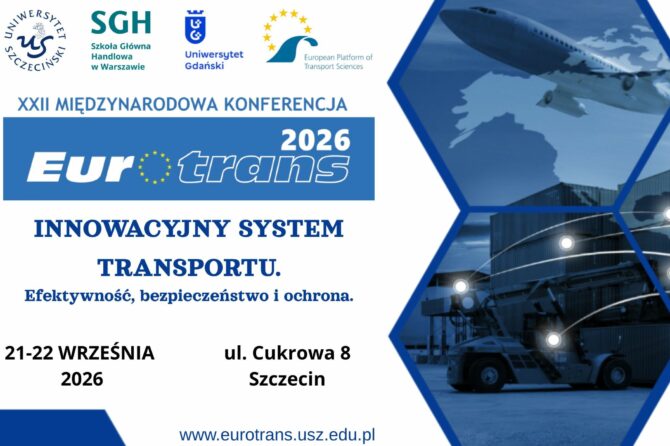 UNIWERSYTET SZCZECIŃSKI
US

SGH
Szkoła Główna Handlowa w Warszawie

Uniwersytet Gdański

European Platform of Transport Sciences

XXII MIĘDZYNARODOWA KONFERENCJA

2026
Eurotrans

INNOWACYJNY SYSTEM TRANSPORTU.
Efektywność, bezpieczeństwo i ochrona.

21-22 WRZEŚNIA 2026

ul. Cukrowa 8 Szczecin

www.eurotrans.usz.edu.pl